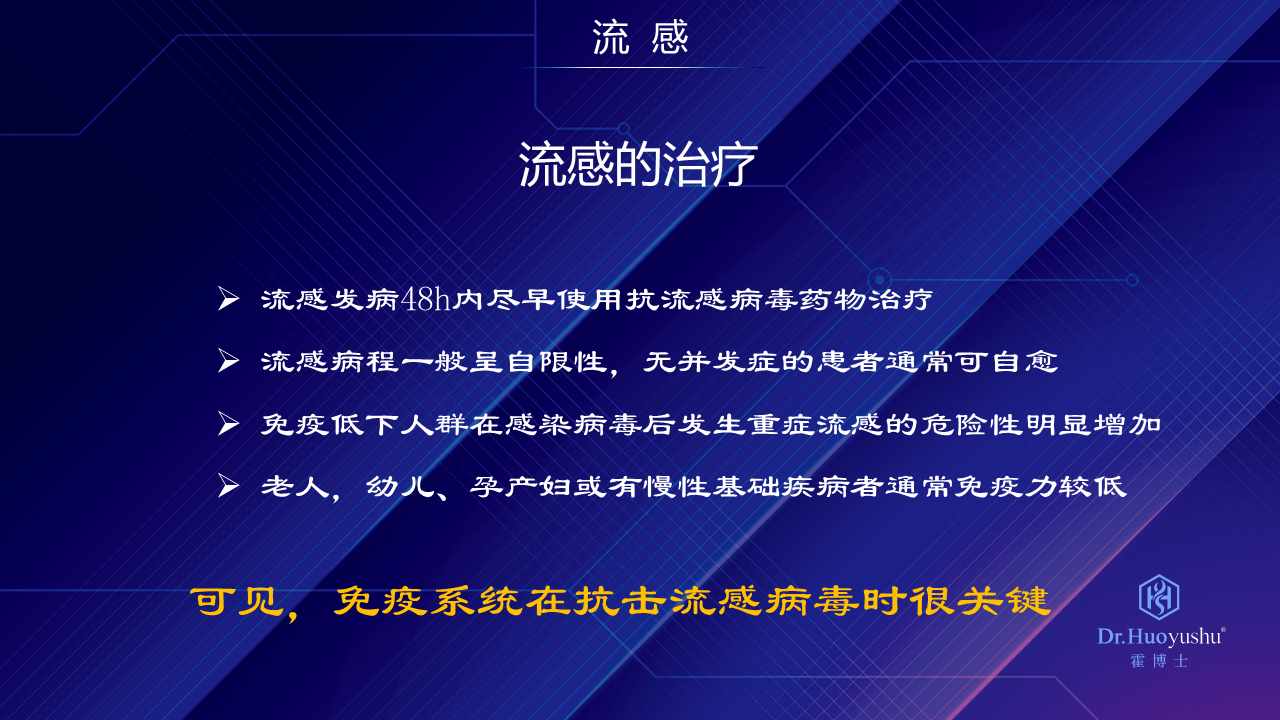 流 感

流感的治疗

➢ 流感发病48h内尽早使用抗流感病毒药物治疗

➢ 流感病程一般呈自限性，无并发症的患者通常可自愈

➢ 免疫低下人群在感染病毒后发生重症流感的危险性明显增加

➢ 老人，幼儿、孕产妇或有慢性基础疾病者通常免疫力较低

可见，免疫系统在抗击流感病毒时很关键

Dr.Huoyushu®
霍博士